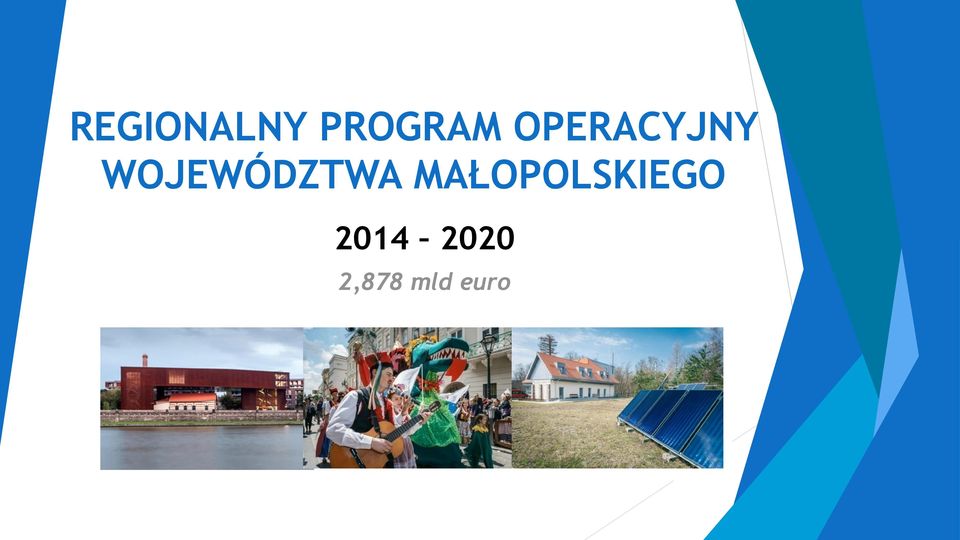 REGIONALNY PROGRAM OPERACYJNY WOJEWÓDZTWA MAŁOPOLSKIEGO

2014 – 2020

2,878 mld euro